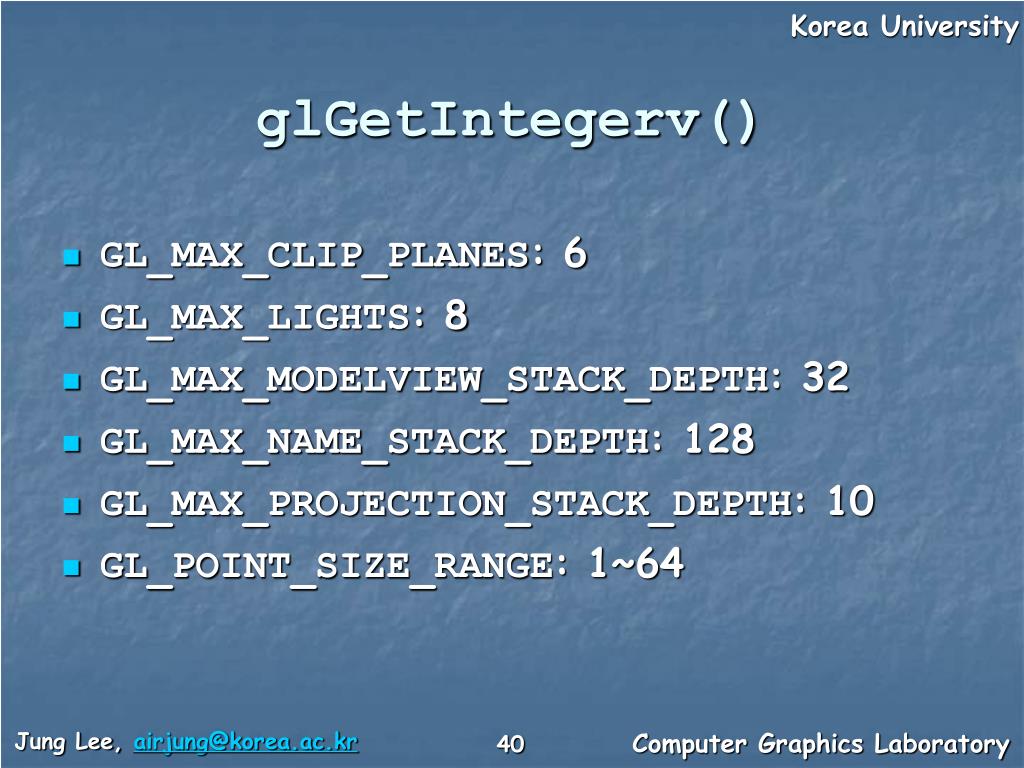 Korea University

glGetIntegerv()

- GL_MAX_CLIP_PLANES: 6
- GL_MAX_LIGHTS: 8
- GL_MAX_MODELVIEW_STACK_DEPTH: 32
- GL_MAX_NAME_STACK_DEPTH: 128
- GL_MAX_PROJECTION_STACK_DEPTH: 10
- GL_POINT_SIZE_RANGE: 1~64

Jung Lee, airjung@korea.ac.kr 40 Computer Graphics Laboratory